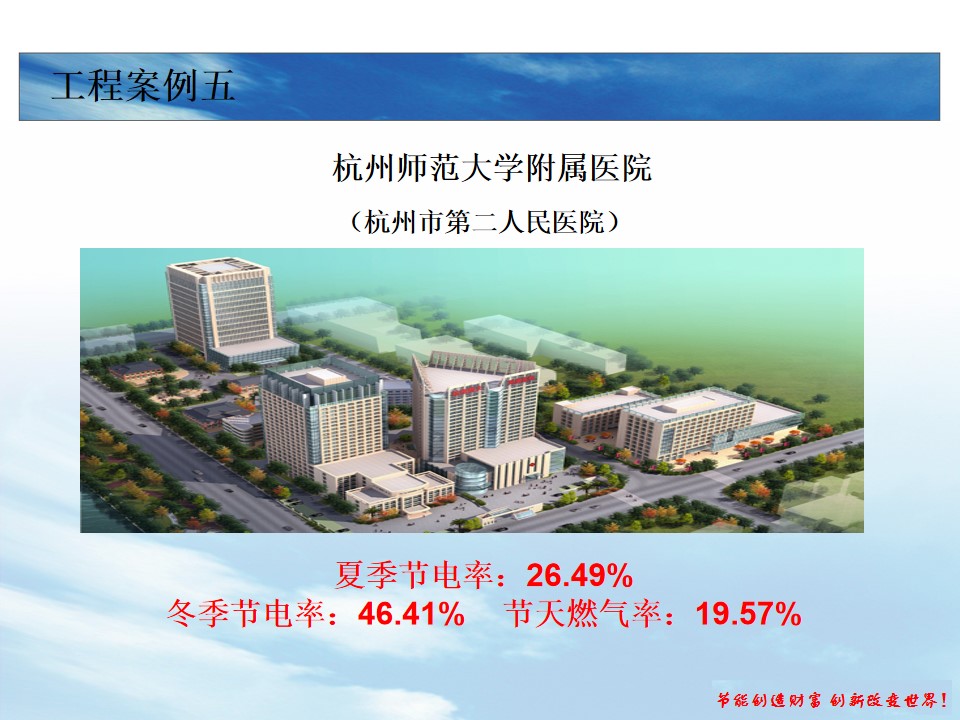 工程案例五

杭州师范大学附属医院

（杭州市第二人民医院）

夏季节电率：26.49%
冬季节电率：46.41%　节天燃气率：19.57%

节能创造财富 创新改变世界！